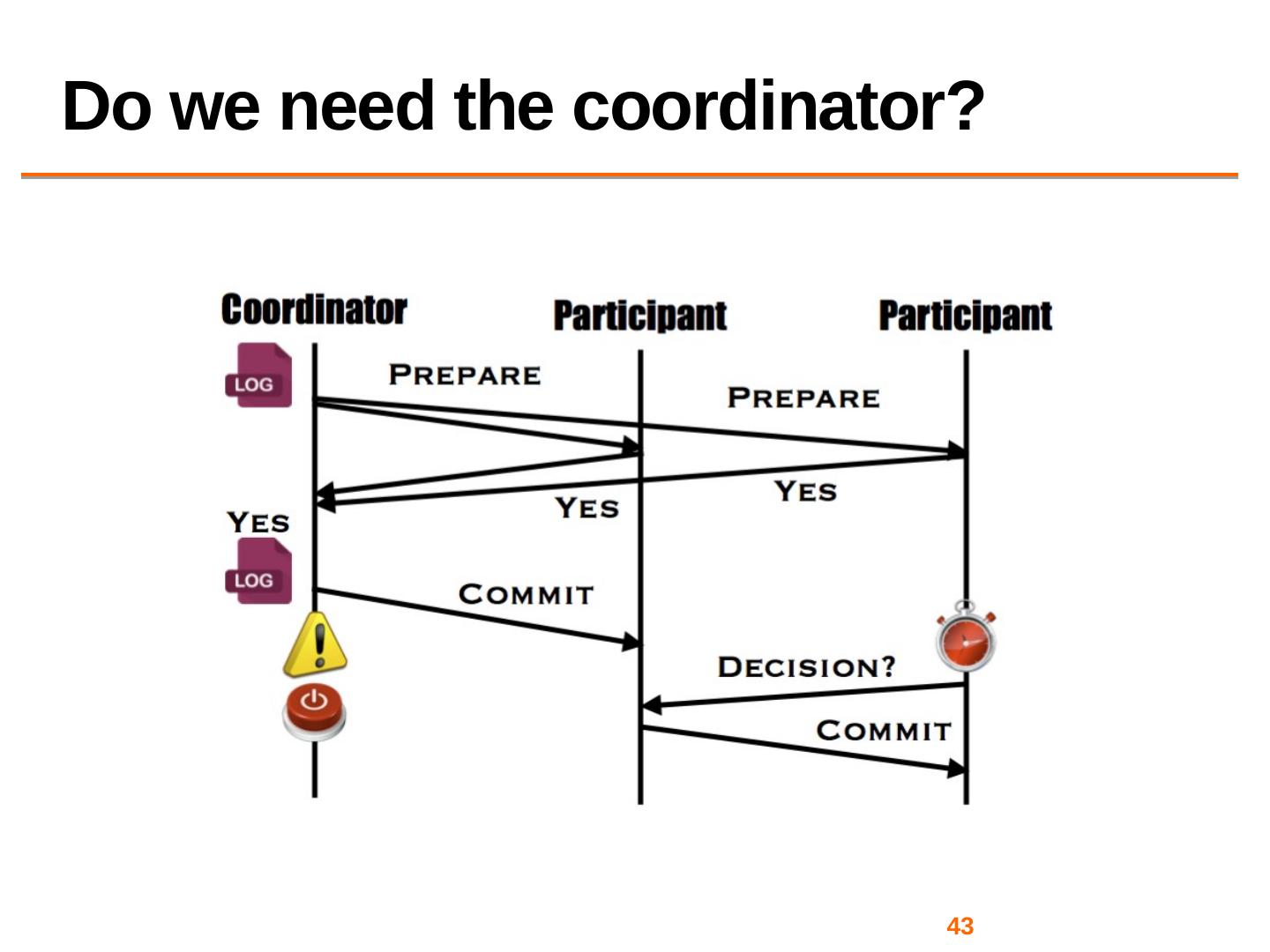 Do we need the coordinator?

Coordinator

Participant

Participant

LOG

PREPARE

PREPARE

YES

YES

YES

LOG

COMMIT

DECISION?

COMMIT

43